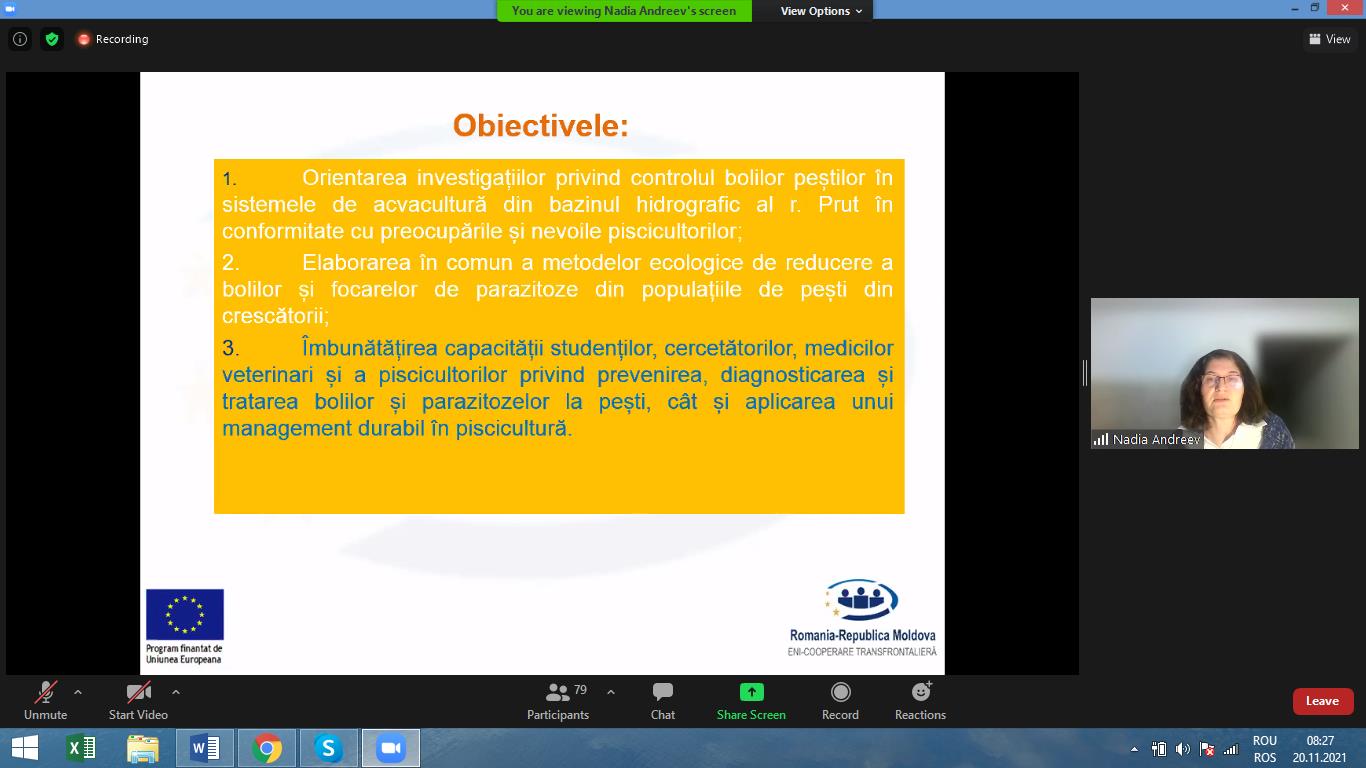 You are viewing Nadia Andreev's screen
View Options

Recording

View

Obiectivele:

1. Orientarea investigațiilor privind controlul bolilor peștilor în sistemele de acvacultură din bazinul hidrografic al r. Prut în conformitate cu preocupările și nevoile piscicultorilor;

2. Elaborarea în comun a metodelor ecologice de reducere a bolilor și focarelor de parazitoze din populațiile de pești din crescătorii;

3. Îmbunătățirea capacității studenților, cercetătorilor, medicilor veterinari și a piscicultorilor privind prevenirea, diagnosticarea și tratarea bolilor și parazitozelor la pești, cât și aplicarea unui management durabil în piscicultură.

Program finantat de Uniunea Europeana

Romania-Republica Moldova
ENI-COOPERARE TRANSFRONTALIERĂ

Nadia Andreev

Unmute
Start Video
79
Participants
Chat
Share Screen
Record
Reactions
Leave

ROU
ROS
08:27
20.11.2021